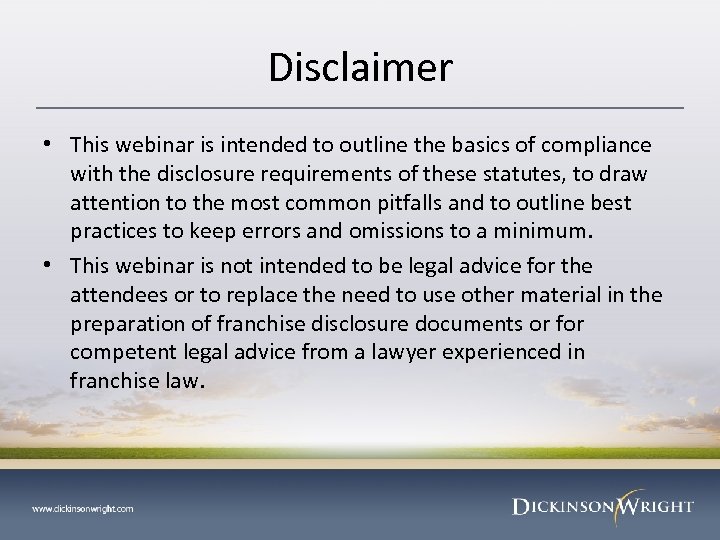 Disclaimer

• This webinar is intended to outline the basics of compliance with the disclosure requirements of these statutes, to draw attention to the most common pitfalls and to outline best practices to keep errors and omissions to a minimum.

• This webinar is not intended to be legal advice for the attendees or to replace the need to use other material in the preparation of franchise disclosure documents or for competent legal advice from a lawyer experienced in franchise law.

www.dickinsonwright.com

DICKINSON WRIGHT